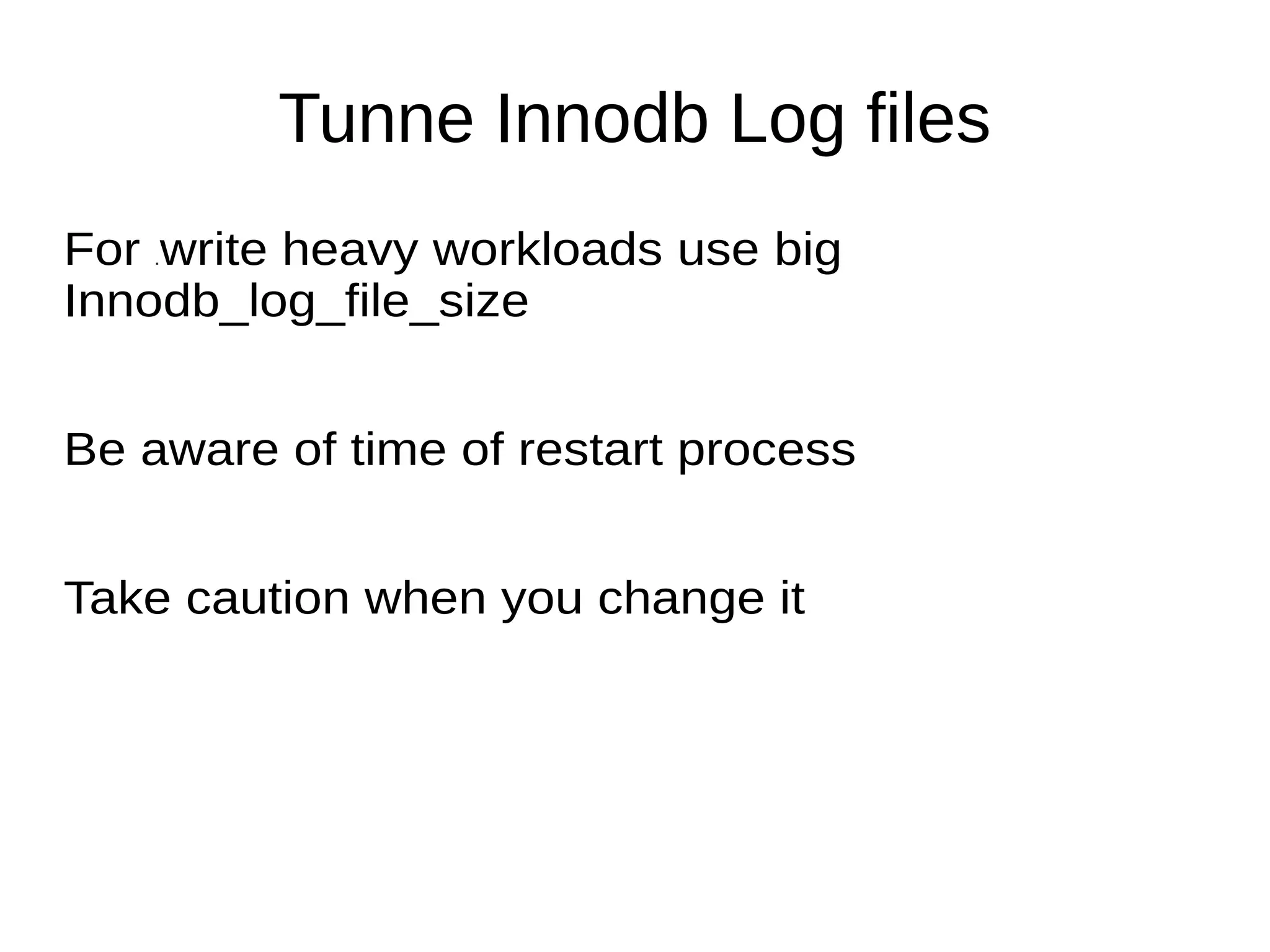 Tunne Innodb Log files

For write heavy workloads use big Innodb_log_file_size

Be aware of time of restart process

Take caution when you change it